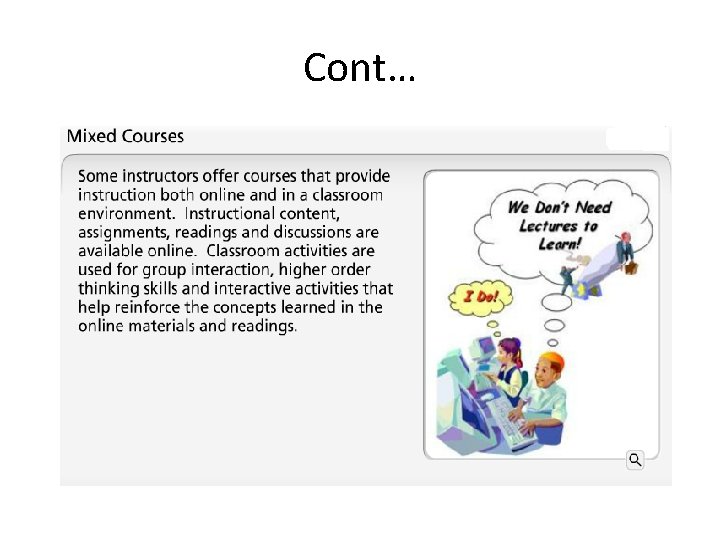 Cont…

Mixed Courses

Some instructors offer courses that provide instruction both online and in a classroom environment. Instructional content, assignments, readings and discussions are available online. Classroom activities are used for group interaction, higher order thinking skills and interactive activities that help reinforce the concepts learned in the online materials and readings.

We Don't Need Lectures to Learn!

I Do!